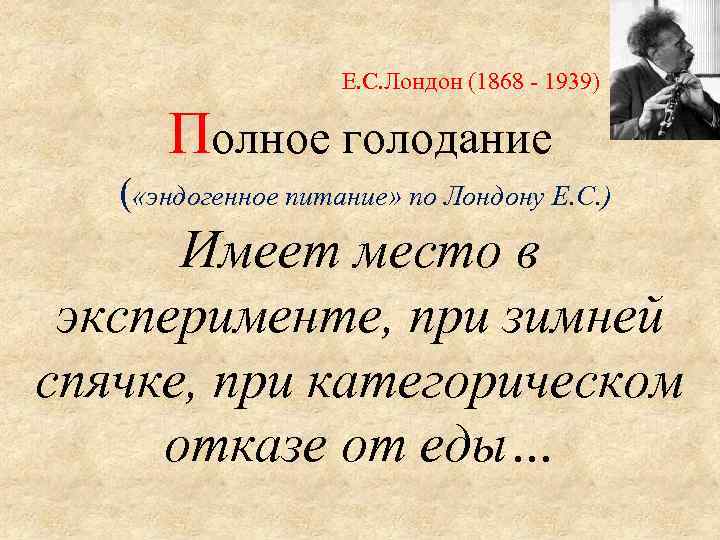 Е.С.Лондон (1868 - 1939)

Полное голодание

(«эндогенное питание» по Лондону Е.С.)

Имеет место в эксперименте, при зимней спячке, при категорическом отказе от еды…